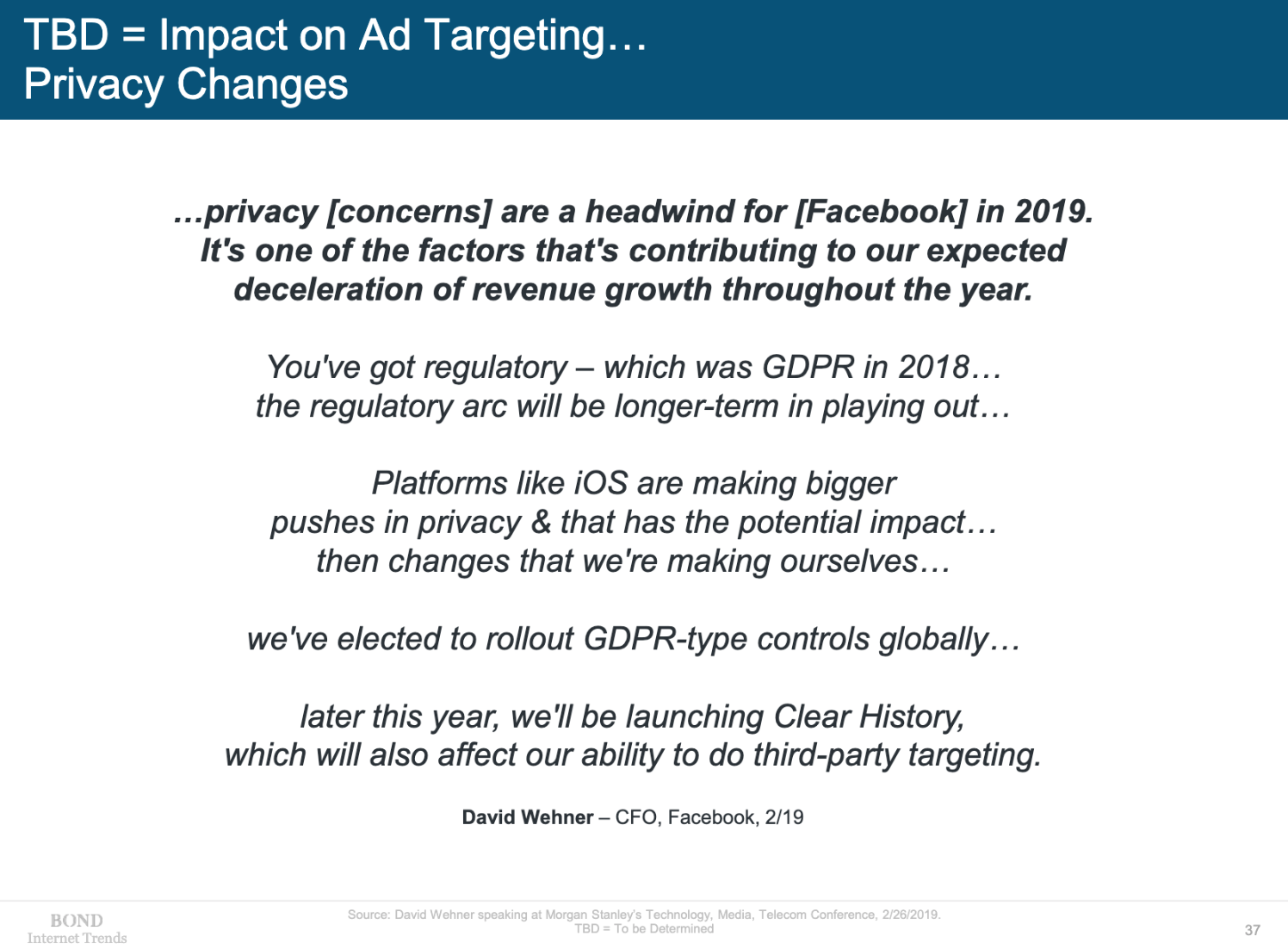 TBD = Impact on Ad Targeting…
Privacy Changes

…privacy [concerns] are a headwind for [Facebook] in 2019. It's one of the factors that's contributing to our expected deceleration of revenue growth throughout the year.

You've got regulatory – which was GDPR in 2018… the regulatory arc will be longer-term in playing out…

Platforms like iOS are making bigger pushes in privacy & that has the potential impact… then changes that we're making ourselves…

we've elected to rollout GDPR-type controls globally…

later this year, we'll be launching Clear History, which will also affect our ability to do third-party targeting.

David Wehner – CFO, Facebook, 2/19

BOND
Internet Trends

Source: David Wehner speaking at Morgan Stanley's Technology, Media, Telecom Conference, 2/26/2019.
TBD = To be Determined

37